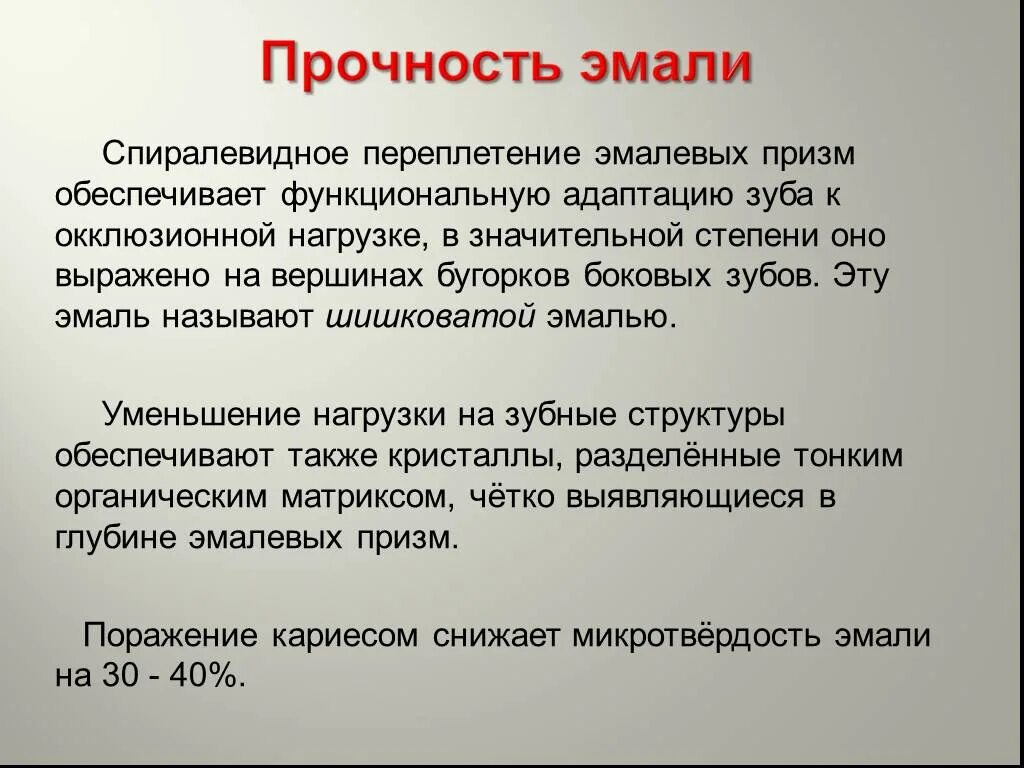 Прочность эмали

Спиралевидное переплетение эмалевых призм обеспечивает функциональную адаптацию зуба к окклюзионной нагрузке, в значительной степени оно выражено на вершинах бугорков боковых зубов. Эту эмаль называют шишковатой эмалью.

Уменьшение нагрузки на зубные структуры обеспечивают также кристаллы, разделённые тонким органическим матриксом, чётко выявляющиеся в глубине эмалевых призм.

Поражение кариесом снижает микротвёрдость эмали на 30 - 40%.